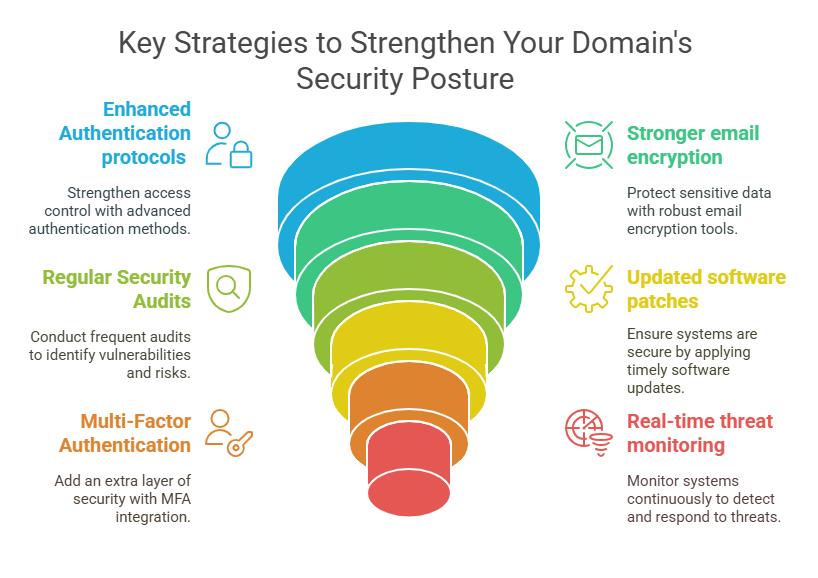 Key Strategies to Strengthen Your Domain's Security Posture

Enhanced Authentication protocols

Strengthen access control with advanced authentication methods.

Regular Security Audits

Conduct frequent audits to identify vulnerabilities and risks.

Multi-Factor Authentication

Add an extra layer of security with MFA integration.

Stronger email encryption

Protect sensitive data with robust email encryption tools.

Updated software patches

Ensure systems are secure by applying timely software updates.

Real-time threat monitoring

Monitor systems continuously to detect and respond to threats.